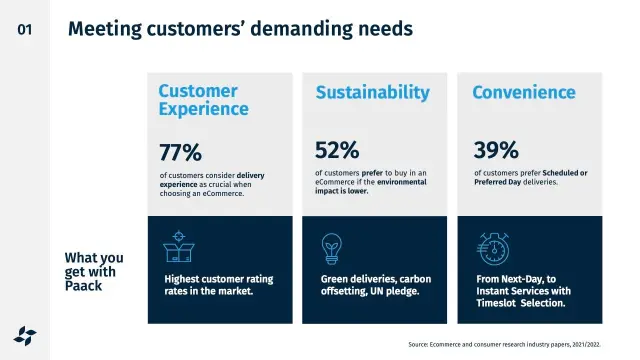 01

Meeting customers' demanding needs

Customer Experience

77%

of customers consider delivery experience as crucial when choosing an eCommerce.

Sustainability

52%

of customers prefer to buy in an eCommerce if the environmental impact is lower.

Convenience

39%

of customers prefer Scheduled or Preferred Day deliveries.

What you get with Paack

Highest customer rating rates in the market.

Green deliveries, carbon offsetting, UN pledge.

From Next-Day, to Instant Services with Timeslot Selection.

Source: Ecommerce and consumer research industry papers, 2021/2022.